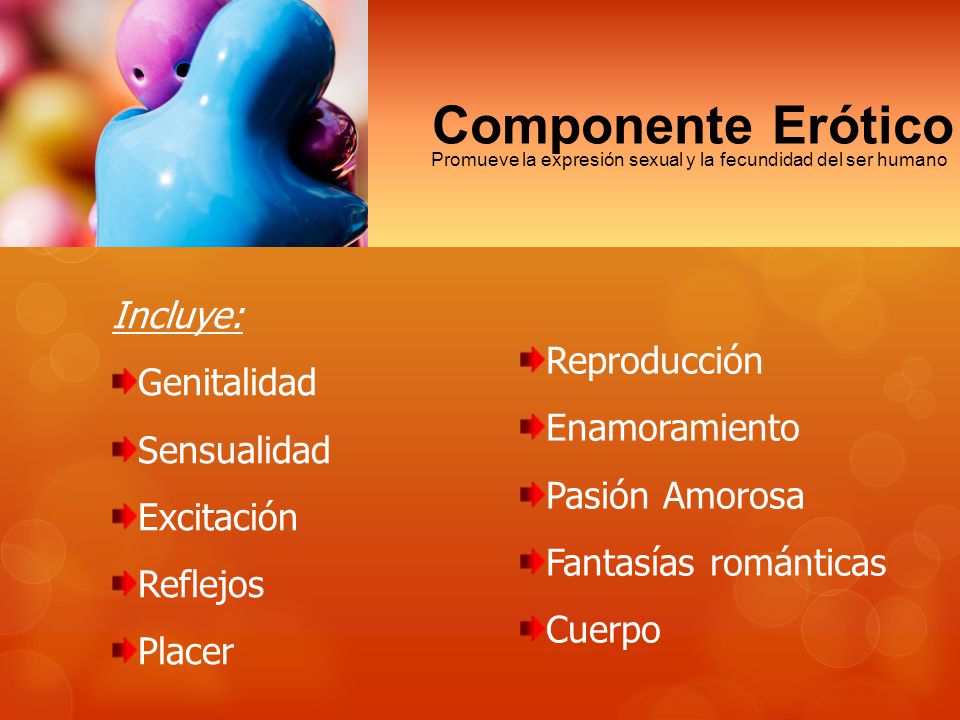 Componente Erótico
Promueve la expresión sexual y la fecundidad del ser humano

Incluye:

Genitalidad
Sensualidad
Excitación
Reflejos
Placer

Reproducción
Enamoramiento
Pasión Amorosa
Fantasías románticas
Cuerpo